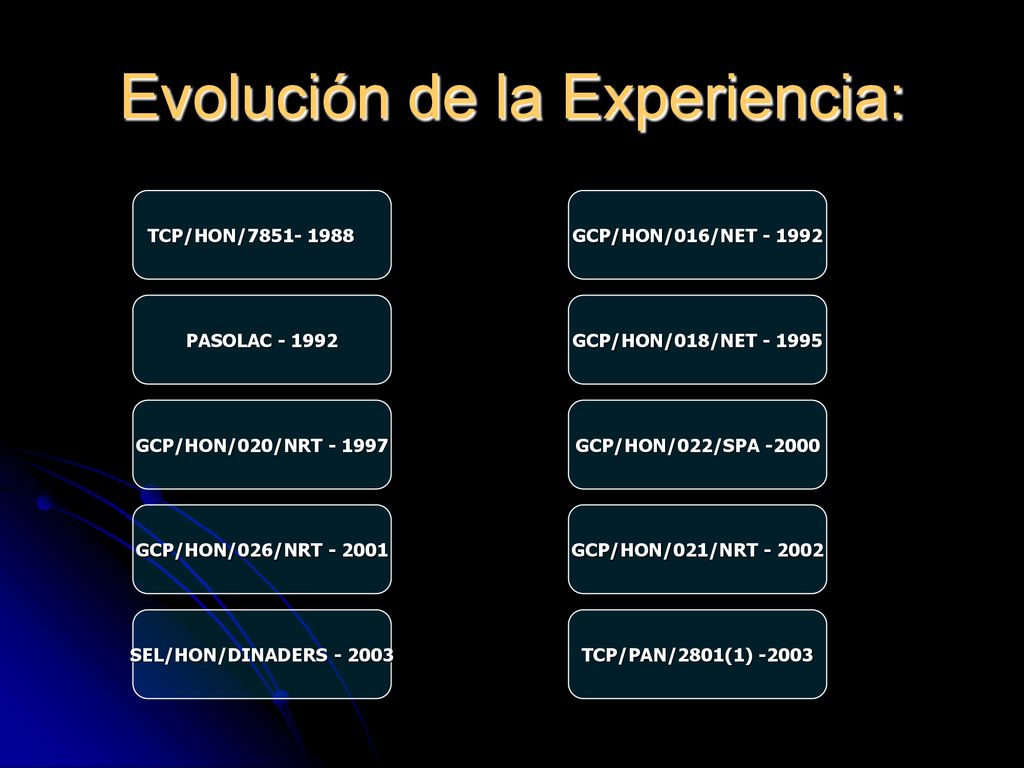 Evolución de la Experiencia:

TCP/HON/7851- 1988

PASOLAC - 1992

GCP/HON/020/NRT - 1997

GCP/HON/026/NRT - 2001

SEL/HON/DINADERS - 2003

GCP/HON/016/NET - 1992

GCP/HON/018/NET - 1995

GCP/HON/022/SPA -2000

GCP/HON/021/NRT - 2002

TCP/PAN/2801(1) -2003